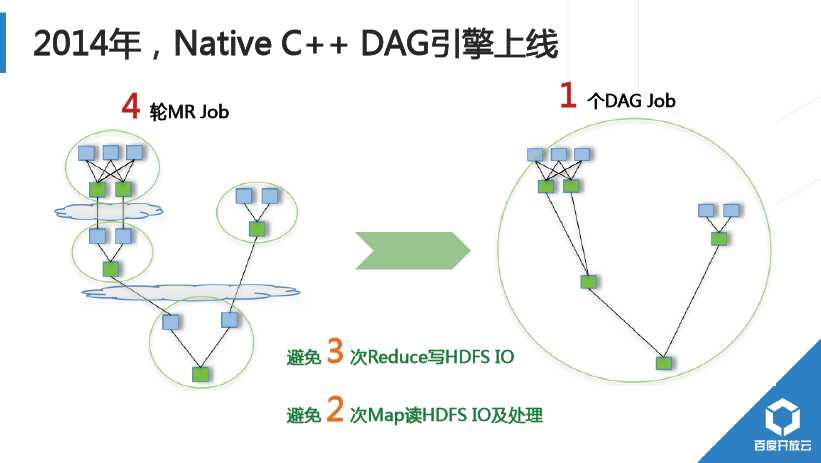 2014年，Native C++ DAG引擎上线

4 轮MR Job

1 个DAG Job

避免 3 次Reduce写HDFS IO

避免 2 次Map读HDFS IO及处理

百度开放云